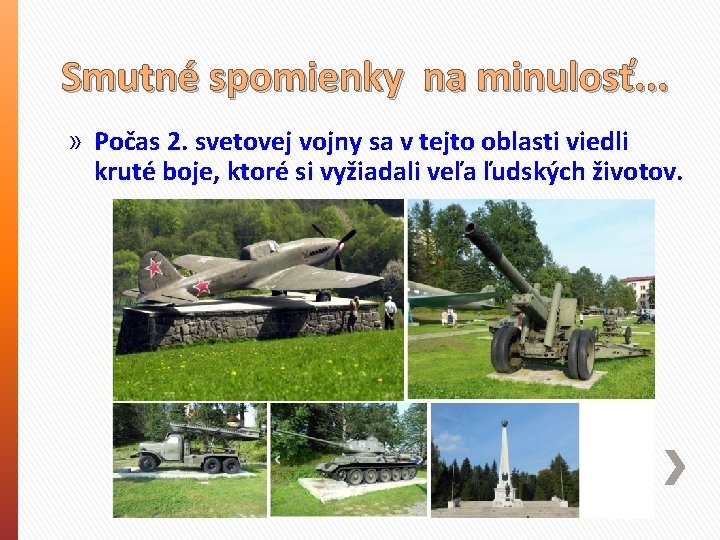 Smutné spomienky na minulosť...

» Počas 2. svetovej vojny sa v tejto oblasti viedli kruté boje, ktoré si vyžiadali veľa ľudských životov.